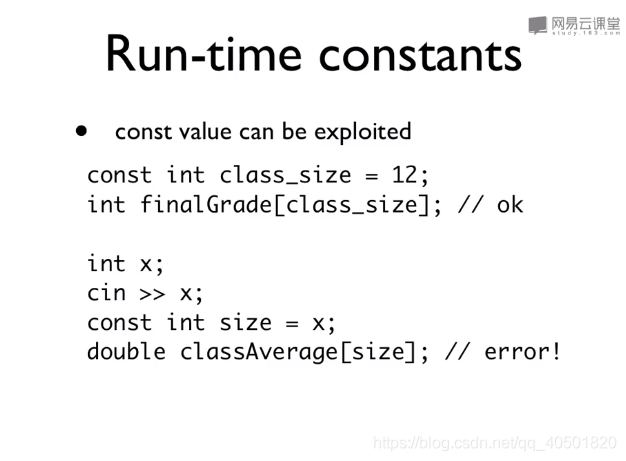 网易云课堂
study.163.com

Run-time constants

• const value can be exploited

const int class_size = 12;
int finalGrade[class_size]; // ok

int x;
cin >> x;
const int size = x;
double classAverage[size]; // error!

https://blog.csdn.net/qq_40501820